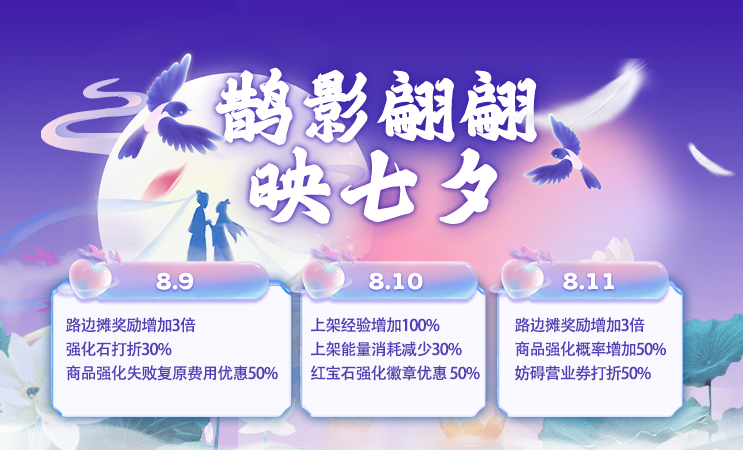 鹊影翩翩
映七夕

8.9

路边摊奖励增加3倍
强化石打折30%
商品强化失败复原费用优惠50%

8.10

上架经验增加100%
上架能量消耗减少30%
红宝石强化徽章优惠 50%

8.11

路边摊奖励增加3倍
商品强化概率增加50%
妨碍营业券打折50%